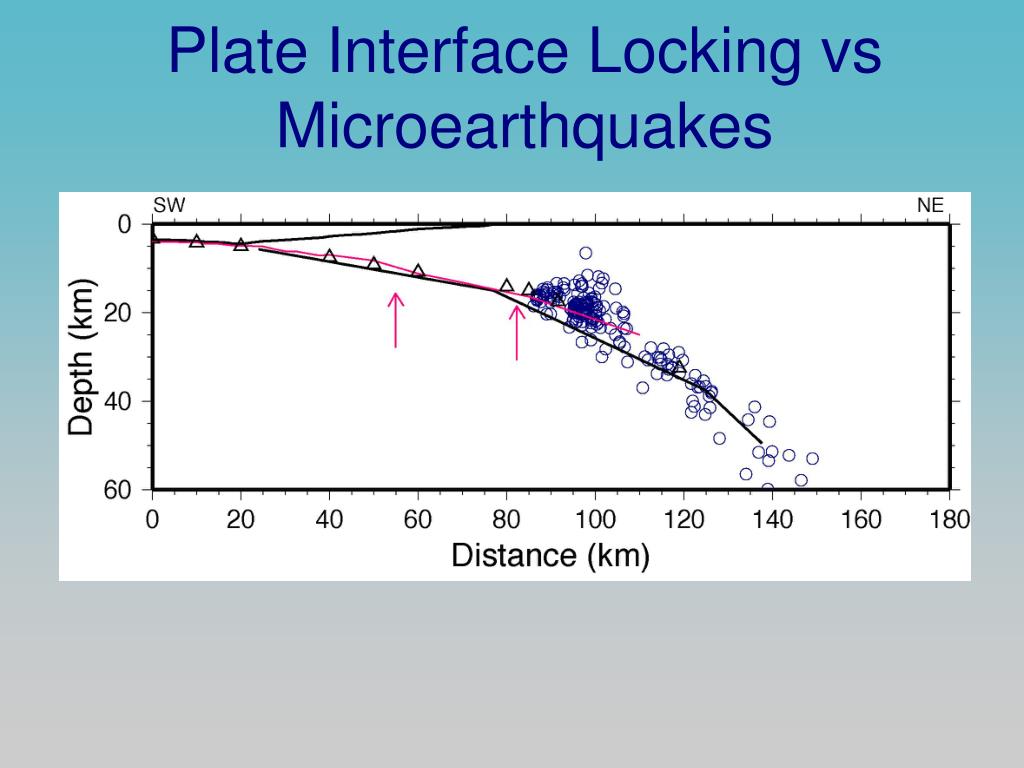 Plate Interface Locking vs Microearthquakes

SW
NE
0
20
40
60
Depth (km)
0
20
40
60
80
100
120
140
160
180
Distance (km)